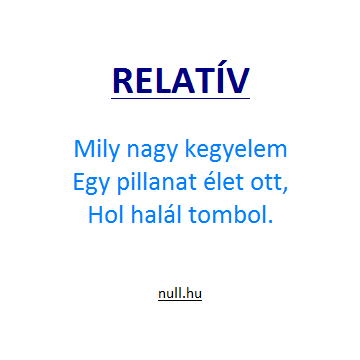 RELATÍV

Mily nagy kegyelem
Egy pillanat élet ott,
Hol halál tombol.

null.hu